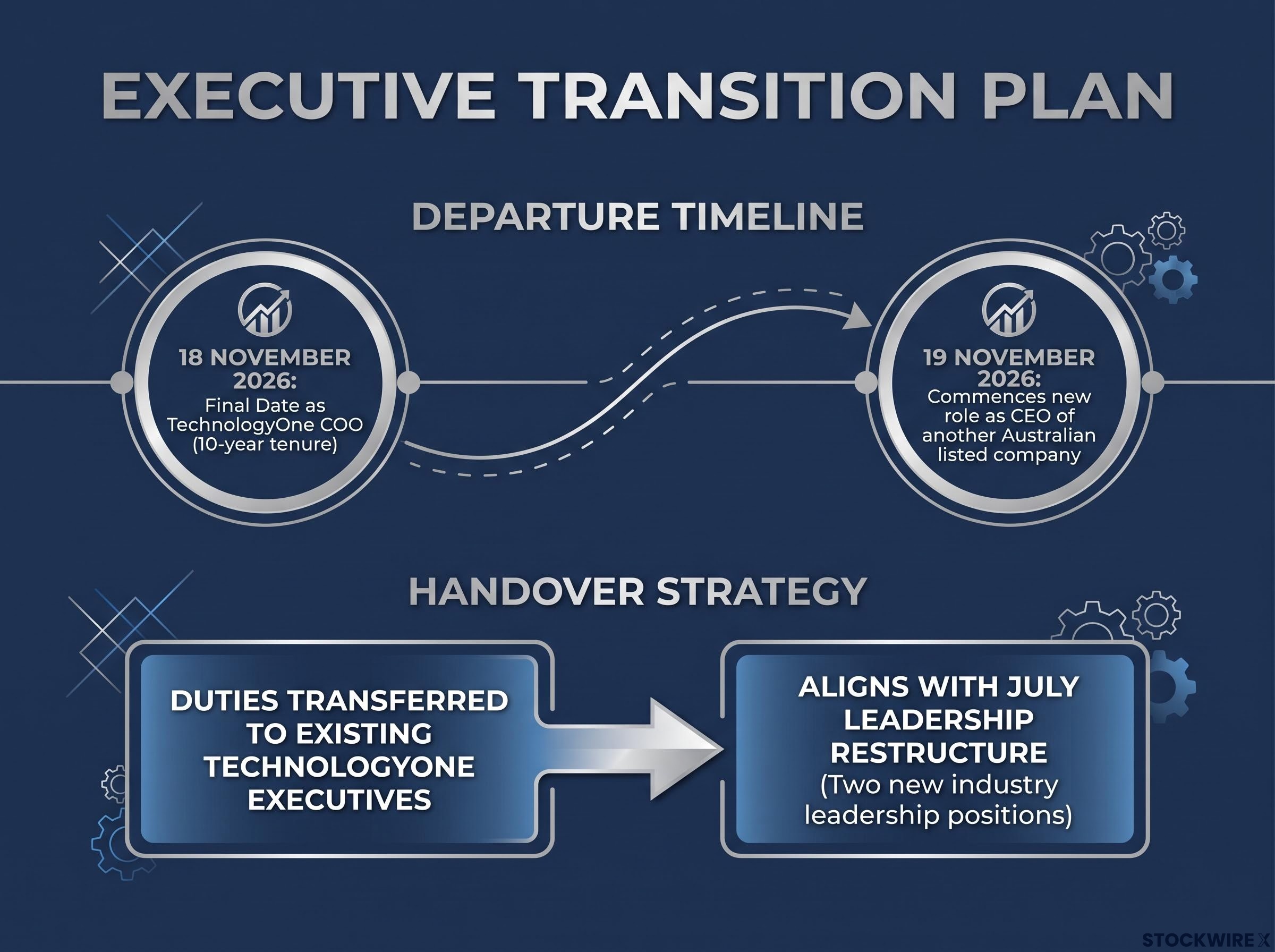 EXECUTIVE TRANSITION PLAN

DEPARTURE TIMELINE

18 NOVEMBER 2026:
Final Date as TechnologyOne COO (10-year tenure)

19 NOVEMBER 2026:
Commences new role as CEO of another Australian listed company

HANDOVER STRATEGY

DUTIES TRANSFERRED TO EXISTING TECHNOLOGYONE EXECUTIVES

ALIGNS WITH JULY LEADERSHIP RESTRUCTURE
(Two new industry leadership positions)

STOCKWIRE X